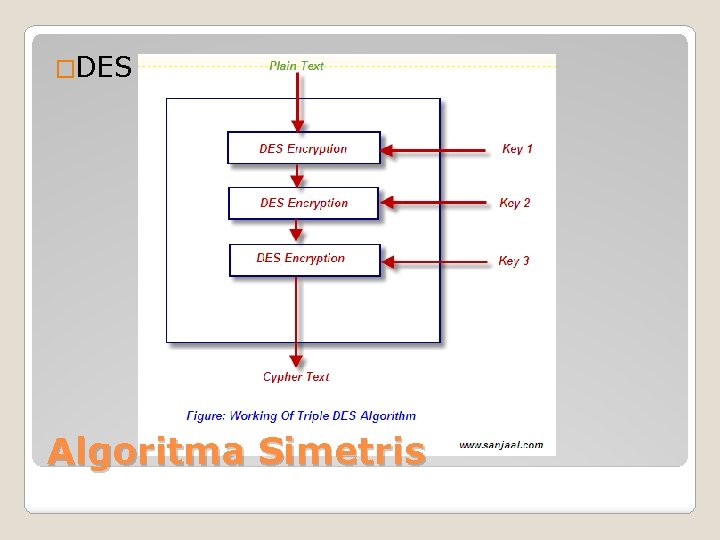 □DES

Plain Text

DES Encryption

Key 1

DES Encryption

Key 2

DES Encryption

Key 3

Cypher Text

Figure: Working Of Triple DES Algorithm

www.sanjaal.com

Algoritma Simetris